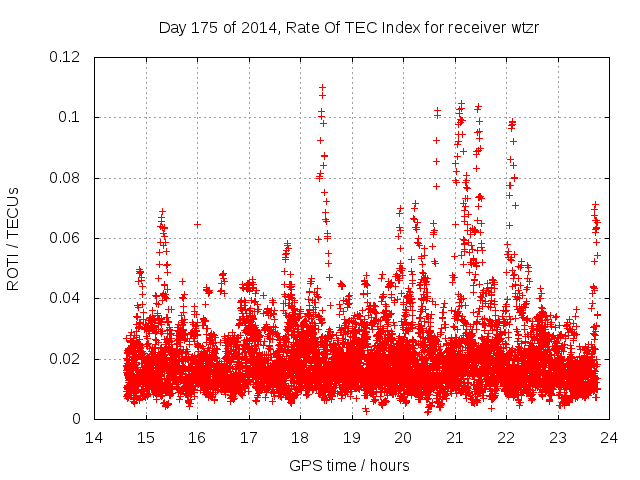 Day 175 of 2014, Rate Of TEC Index for receiver wtzr

ROTI / TECUs

0.12
0.1
0.08
0.06
0.04
0.02
0

14 15 16 17 18 19 20 21 22 23 24

GPS time / hours